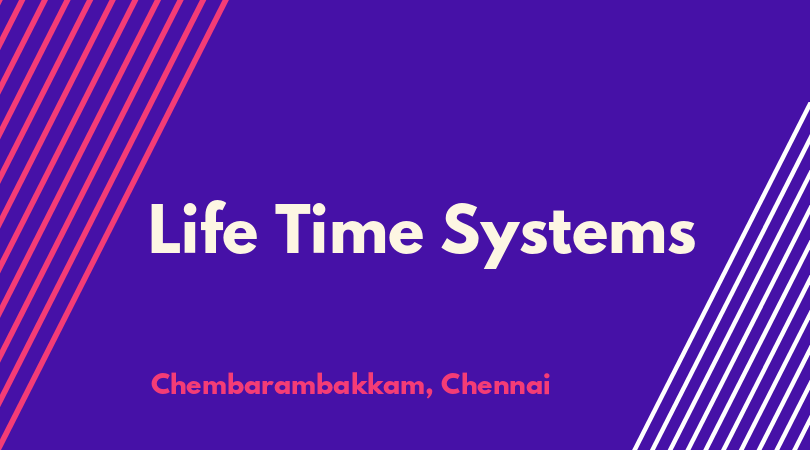 Life Time Systems

Chembarambakkam, Chennai